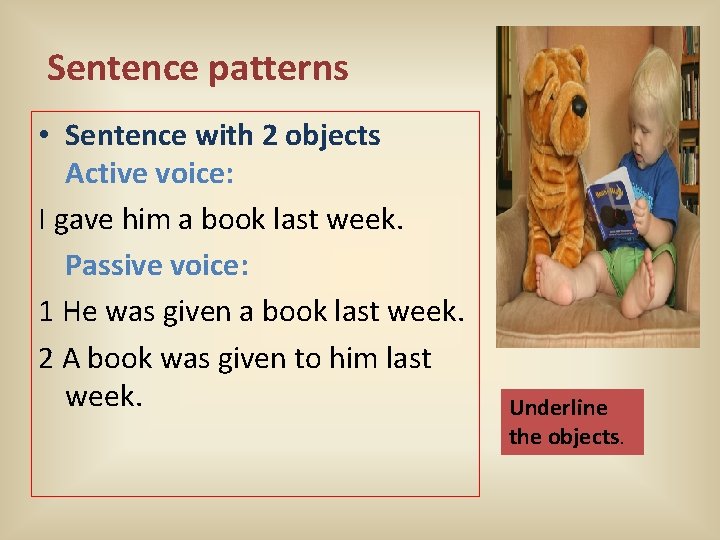 Sentence patterns

• Sentence with 2 objects
Active voice:

I gave him a book last week.

Passive voice:

1 He was given a book last week.

2 A book was given to him last week.

Underline the objects.